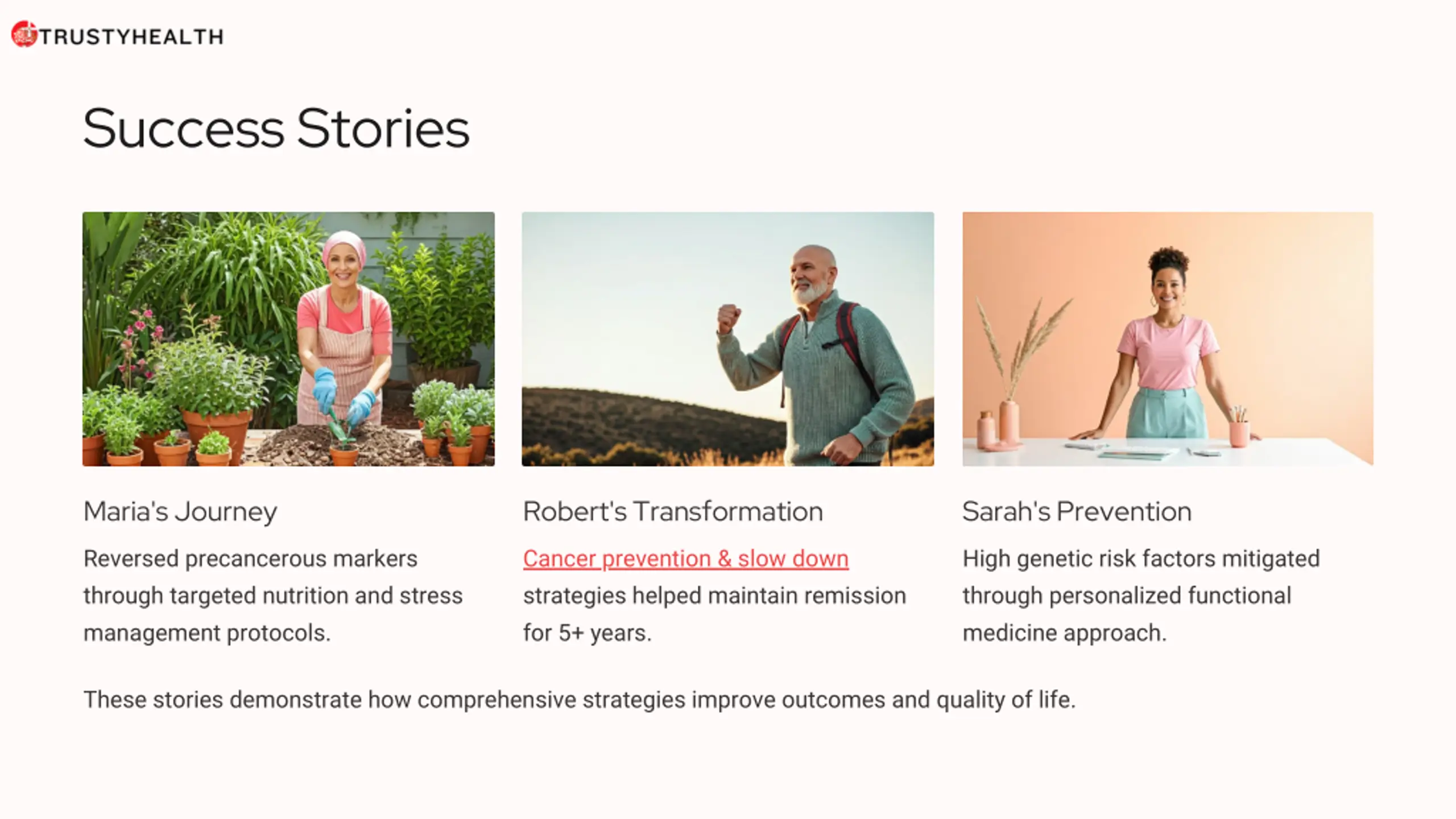 TRUSTYHEALTH

Success Stories

Maria's Journey

Reversed precancerous markers through targeted nutrition and stress management protocols.

Robert's Transformation

Cancer prevention & slow down strategies helped maintain remission for 5+ years.

Sarah's Prevention

High genetic risk factors mitigated through personalized functional medicine approach.

These stories demonstrate how comprehensive strategies improve outcomes and quality of life.